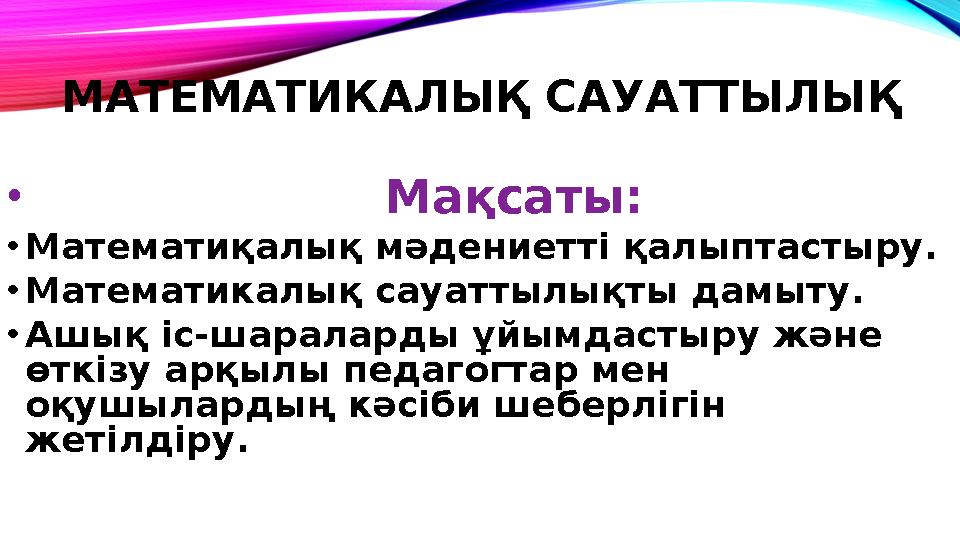 МАТЕМАТИКАЛЫҚ САУАТТЫЛЫҚ

• Мақсаты:

• Математиқалық мәдениетті қалыптастыру.

• Математикалық сауаттылықты дамыту.

• Ашық іс-шараларды ұйымдастыру және өткізу арқылы педагогтар мен оқушылардың кәсіби шеберлігін жетілдіру.